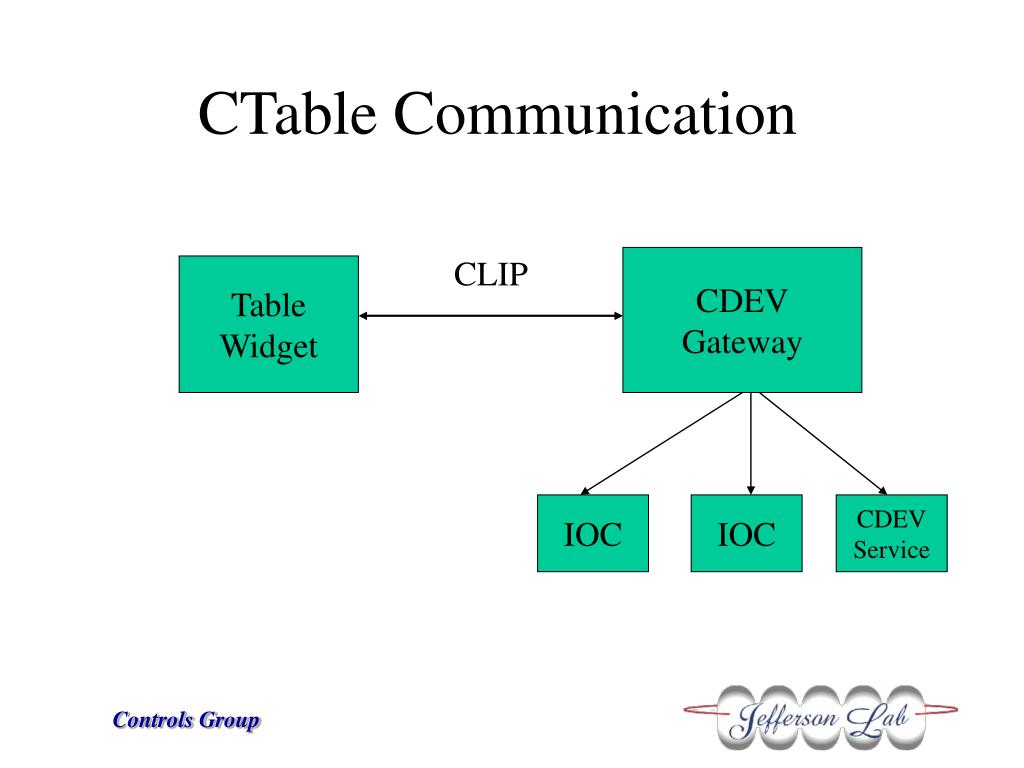 CTable Communication

Table Widget

CLIP

CDEV Gateway

IOC

IOC

CDEV Service

Controls Group

Jefferson Lab